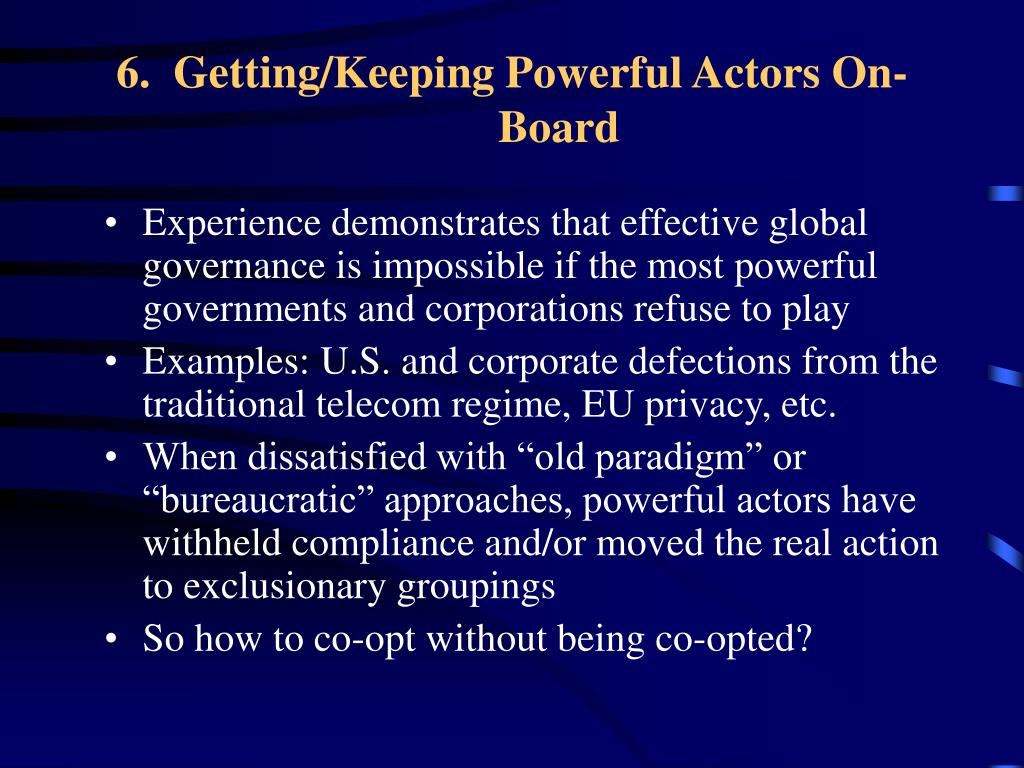 6. Getting/Keeping Powerful Actors On-Board

• Experience demonstrates that effective global governance is impossible if the most powerful governments and corporations refuse to play
• Examples: U.S. and corporate defections from the traditional telecom regime, EU privacy, etc.
• When dissatisfied with “old paradigm” or “bureaucratic” approaches, powerful actors have withheld compliance and/or moved the real action to exclusionary groupings
• So how to co-opt without being co-opted?